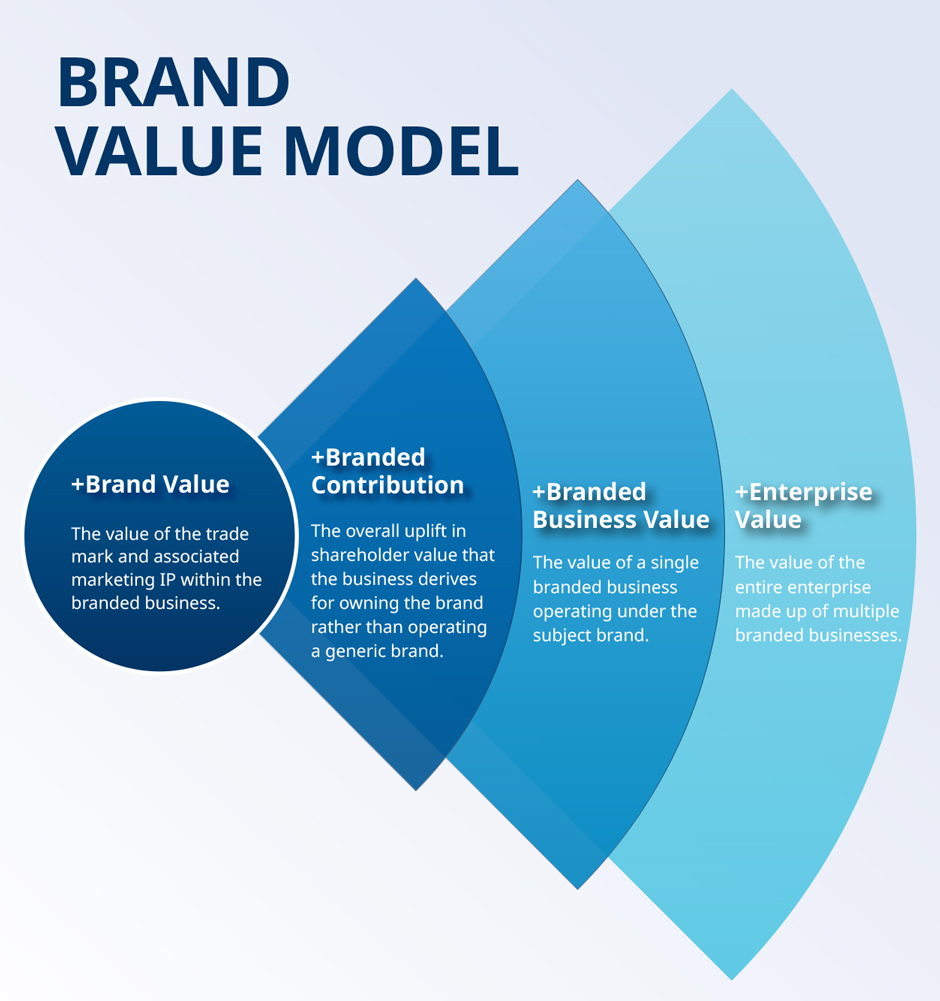 BRAND VALUE MODEL

+Brand Value

The value of the trade mark and associated marketing IP within the branded business.

+Branded Contribution

The overall uplift in shareholder value that the business derives for owning the brand rather than operating a generic brand.

+Branded Business Value

The value of a single branded business operating under the subject brand.

+Enterprise Value

The value of the entire enterprise made up of multiple branded businesses.